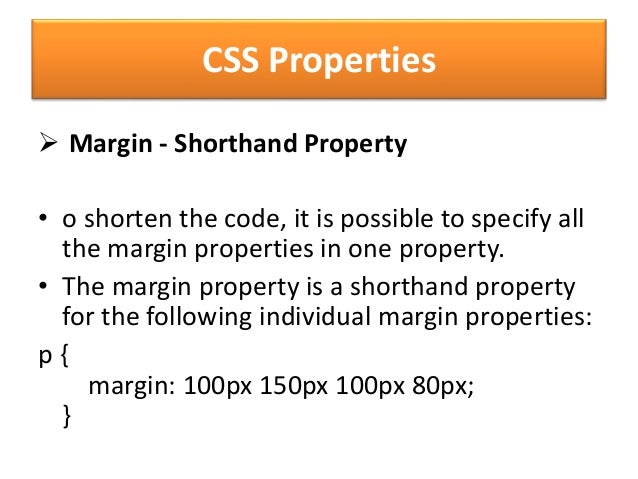 CSS Properties

➢ Margin - Shorthand Property

• o shorten the code, it is possible to specify all the margin properties in one property.

• The margin property is a shorthand property for the following individual margin properties:

p {
margin: 100px 150px 100px 80px;
}